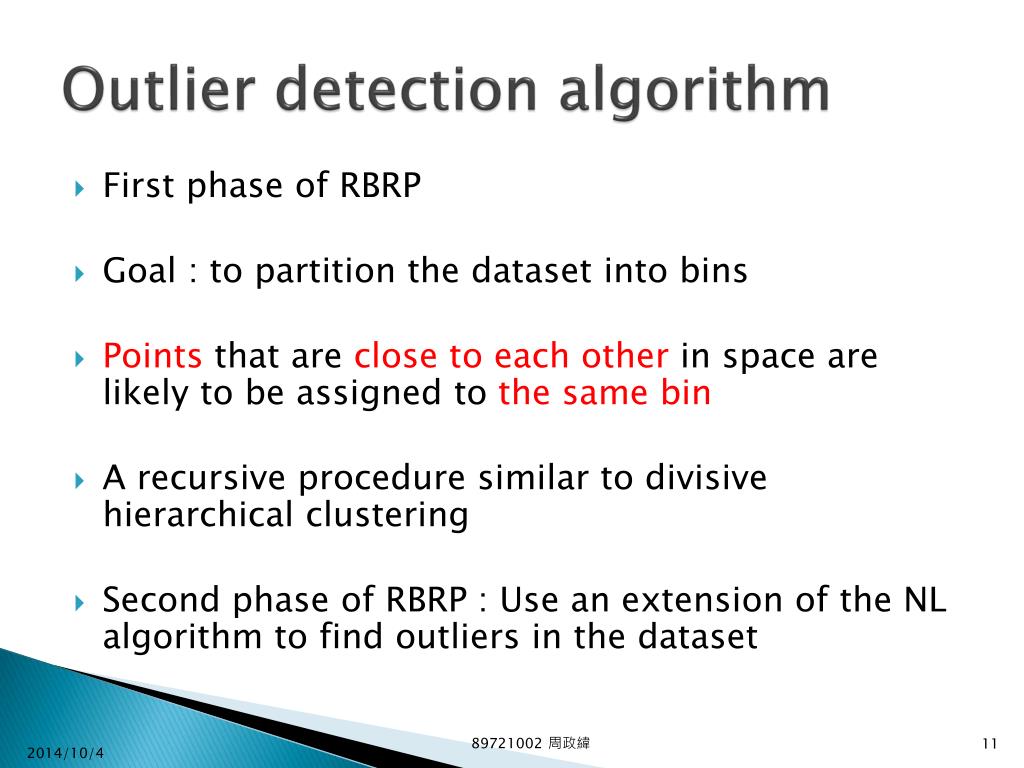 Outlier detection algorithm

First phase of RBRP

Goal : to partition the dataset into bins

Points that are close to each other in space are likely to be assigned to the same bin

A recursive procedure similar to divisive hierarchical clustering

Second phase of RBRP : Use an extension of the NL algorithm to find outliers in the dataset

2014/10/4

89721002 周政緯

11